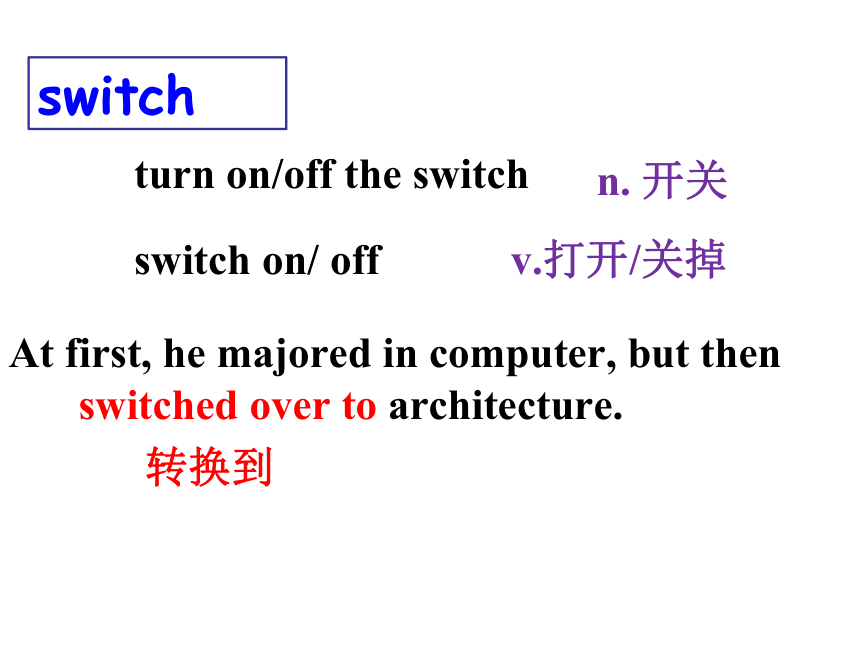 switch

turn on/off the switch n. 开关

switch on/ off v.打开/关掉

At first, he majored in computer, but then switched over to architecture.

转换到